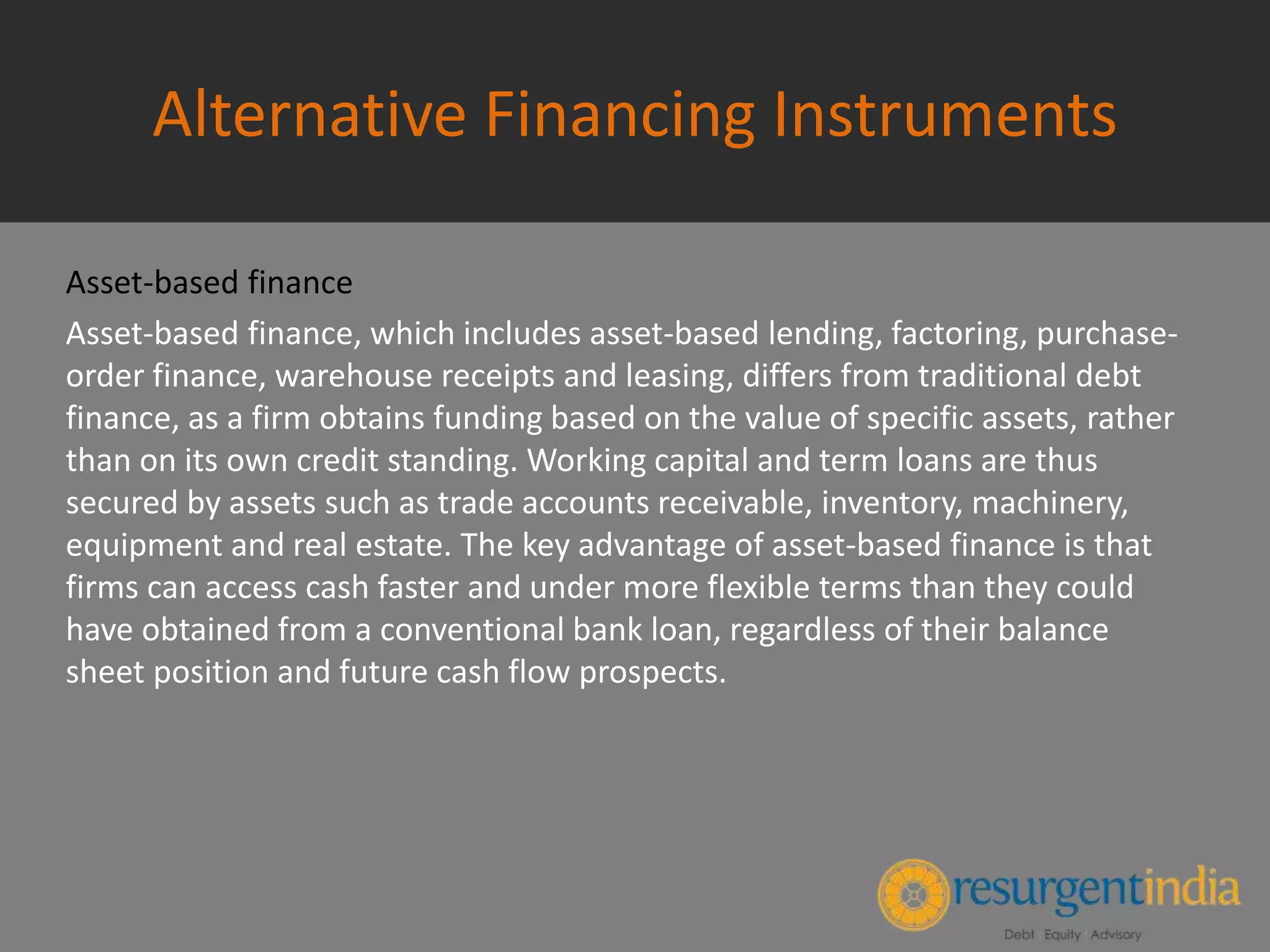 Alternative Financing Instruments

Asset-based finance

Asset-based finance, which includes asset-based lending, factoring, purchase-order finance, warehouse receipts and leasing, differs from traditional debt finance, as a firm obtains funding based on the value of specific assets, rather than on its own credit standing. Working capital and term loans are thus secured by assets such as trade accounts receivable, inventory, machinery, equipment and real estate. The key advantage of asset-based finance is that firms can access cash faster and under more flexible terms than they could have obtained from a conventional bank loan, regardless of their balance sheet position and future cash flow prospects.

resurgentindia
Debt Equity Advisory